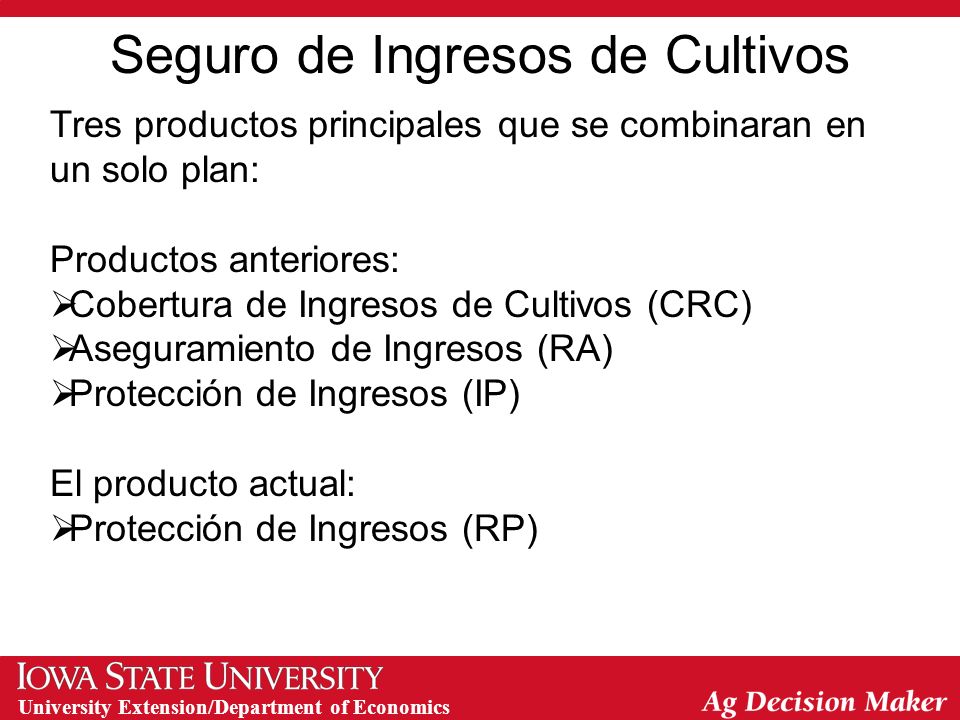 Seguro de Ingresos de Cultivos

Tres productos principales que se combinaran en un solo plan:

Productos anteriores:
➢Cobertura de Ingresos de Cultivos (CRC)
➢Aseguramiento de Ingresos (RA)
➢Protección de Ingresos (IP)

El producto actual:
➢Protección de Ingresos (RP)

IOWA STATE UNIVERSITY
University Extension/Department of Economics

Ag Decision Maker